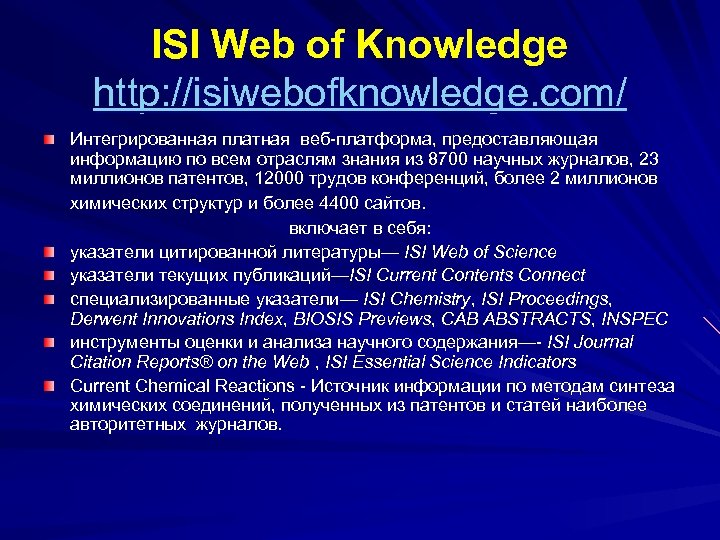 ISI Web of Knowledge
http://isiwebofknowledge.com/

Интегрированная платная веб-платформа, предоставляющая информацию по всем отраслям знания из 8700 научных журналов, 23 миллионов патентов, 12000 трудов конференций, более 2 миллионов химических структур и более 4400 сайтов.

включает в себя:

указатели цитированной литературы— ISI Web of Science

указатели текущих публикаций—ISI Current Contents Connect

специализированные указатели— ISI Chemistry, ISI Proceedings, Derwent Innovations Index, BIOSIS Previews, CAB ABSTRACTS, INSPEC

инструменты оценки и анализа научного содержания—- ISI Journal Citation Reports® on the Web , ISI Essential Science Indicators

Current Chemical Reactions - Источник информации по методам синтеза химических соединений, полученных из патентов и статей наиболее авторитетных журналов.